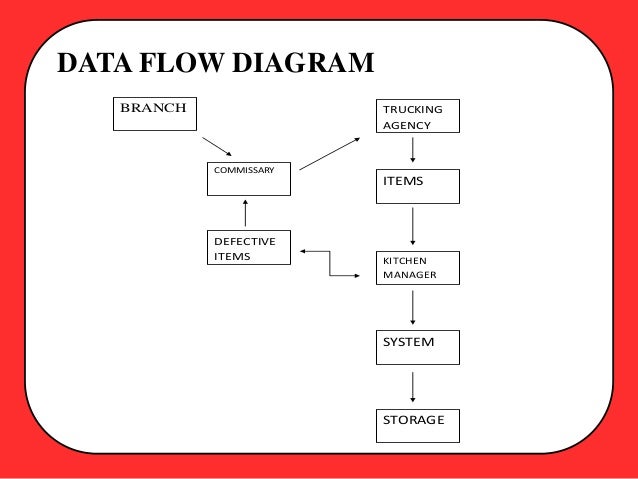 DATA FLOW DIAGRAM

BRANCH

COMMISSARY

DEFECTIVE ITEMS

TRUCKING AGENCY

ITEMS

KITCHEN MANAGER

SYSTEM

STORAGE